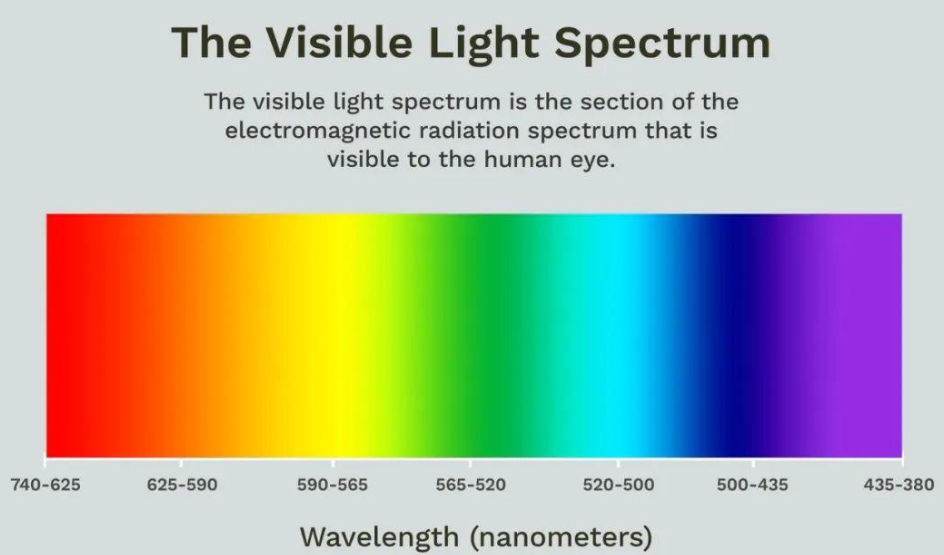 The Visible Light Spectrum

The visible light spectrum is the section of the electromagnetic radiation spectrum that is visible to the human eye.

740-625
625-590
590-565
565-520
520-500
500-435
435-380

Wavelength (nanometers)